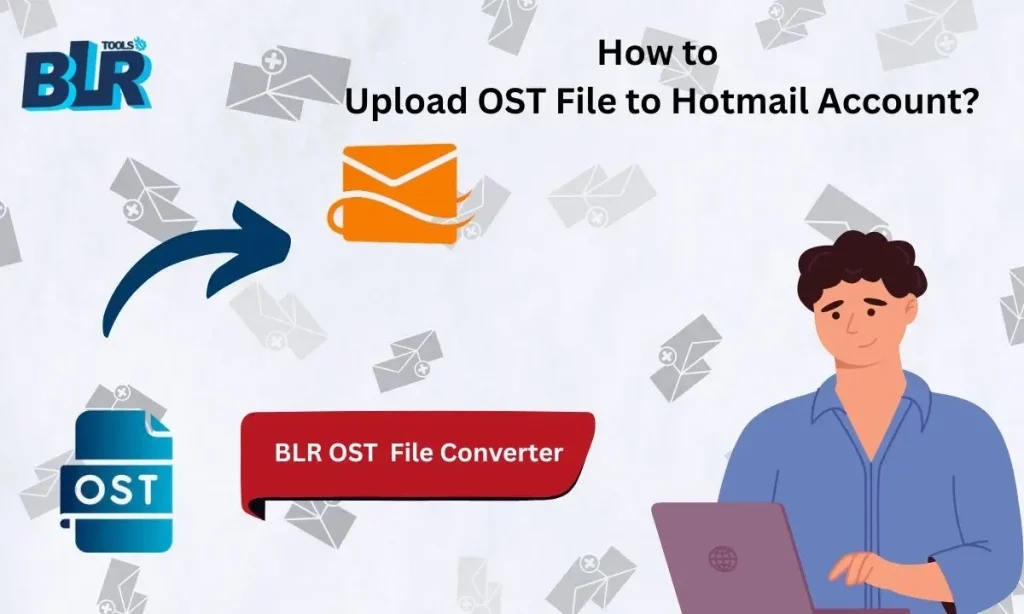 BLR TOOLS

How to
Upload OST File to Hotmail Account?

OST

BLR OST File Converter